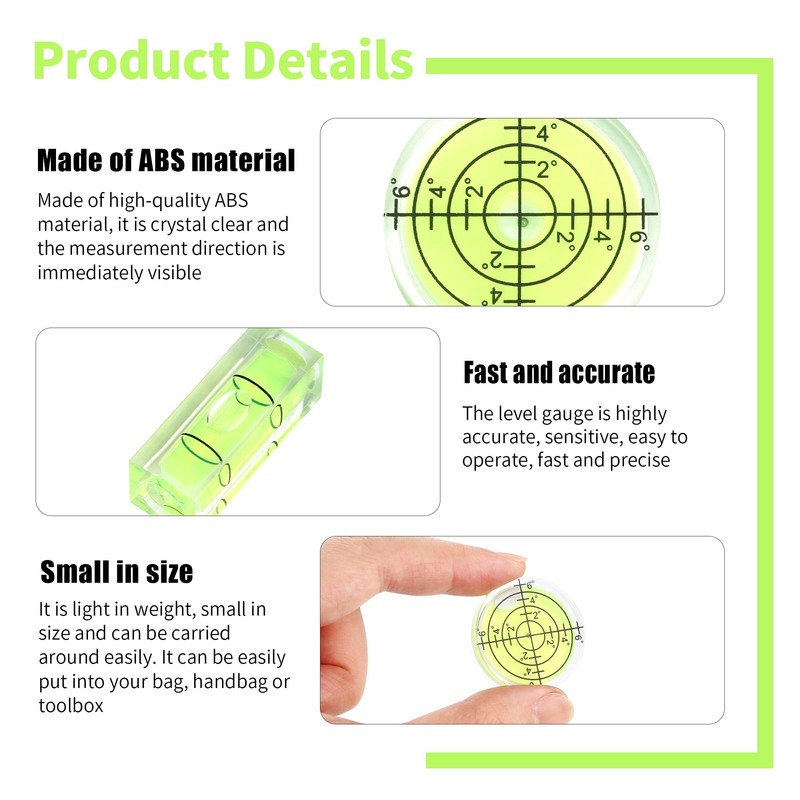 Product Details

Made of ABS material

Made of high-quality ABS material, it is crystal clear and the measurement direction is immediately visible

4°
2°
6°
4°
2°
2°
4°
6°
2°
4°

Fast and accurate

The level gauge is highly accurate, sensitive, easy to operate, fast and precise

Small in size

It is light in weight, small in size and can be carried around easily. It can be easily put into your bag, handbag or toolbox

6°
4°
2°
6°
4°
2°
2°
4°
6°
2°
4°